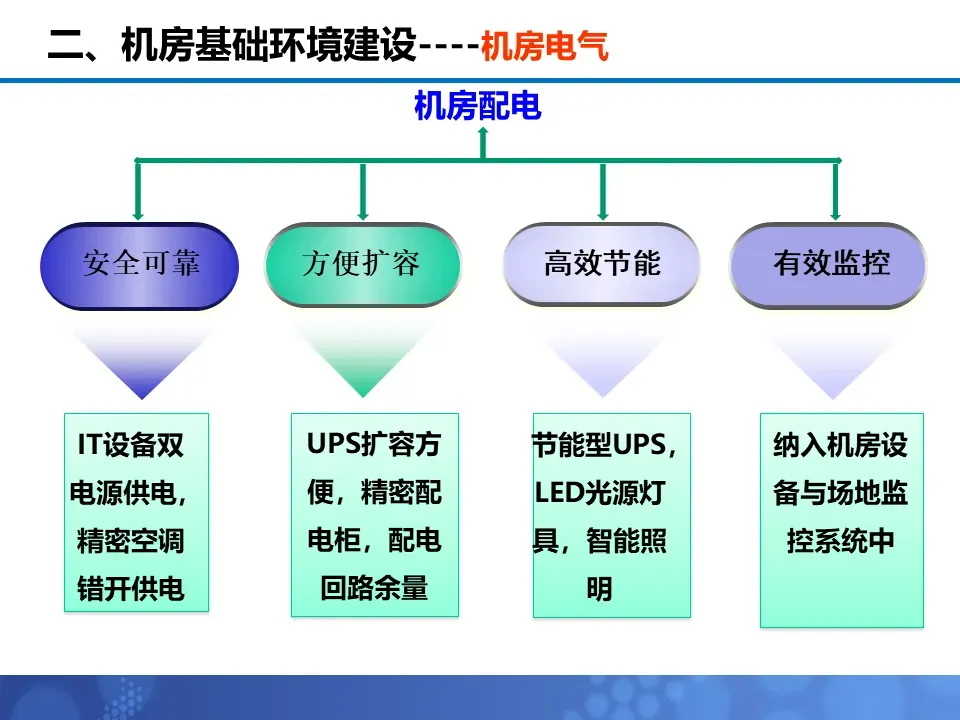 二、机房基础环境建设----机房电气

机房配电

安全可靠

方便扩容

高效节能

有效监控

IT设备双电源供电，精密空调错开供电

UPS扩容方便，精密配电柜，配电回路余量

节能型UPS，LED光源灯具，智能照明

纳入机房设备与场地监控系统中